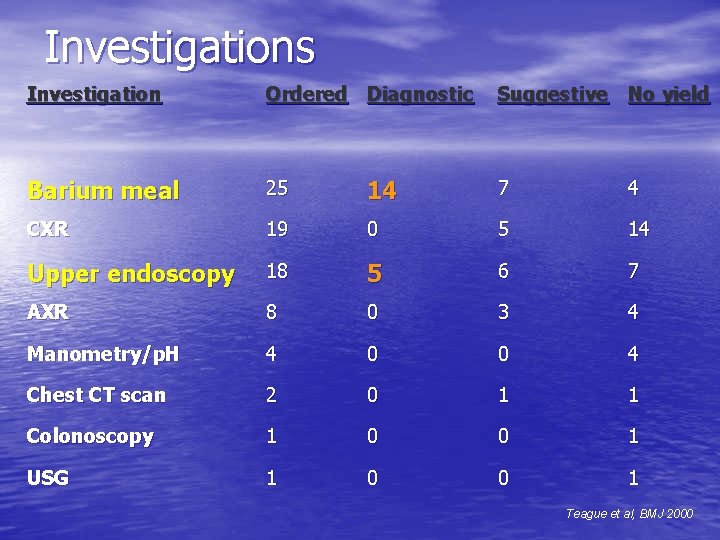 Investigations

| Investigation | Ordered | Diagnostic | Suggestive | No yield |
|---|---|---|---|---|
| Barium meal | 25 | 14 | 7 | 4 |
| CXR | 19 | 0 | 5 | 14 |
| Upper endoscopy | 18 | 5 | 6 | 7 |
| AXR | 8 | 0 | 3 | 4 |
| Manometry/pH | 4 | 0 | 0 | 4 |
| Chest CT scan | 2 | 0 | 1 | 1 |
| Colonoscopy | 1 | 0 | 0 | 1 |
| USG | 1 | 0 | 0 | 1 |

Teague et al, BMJ 2000